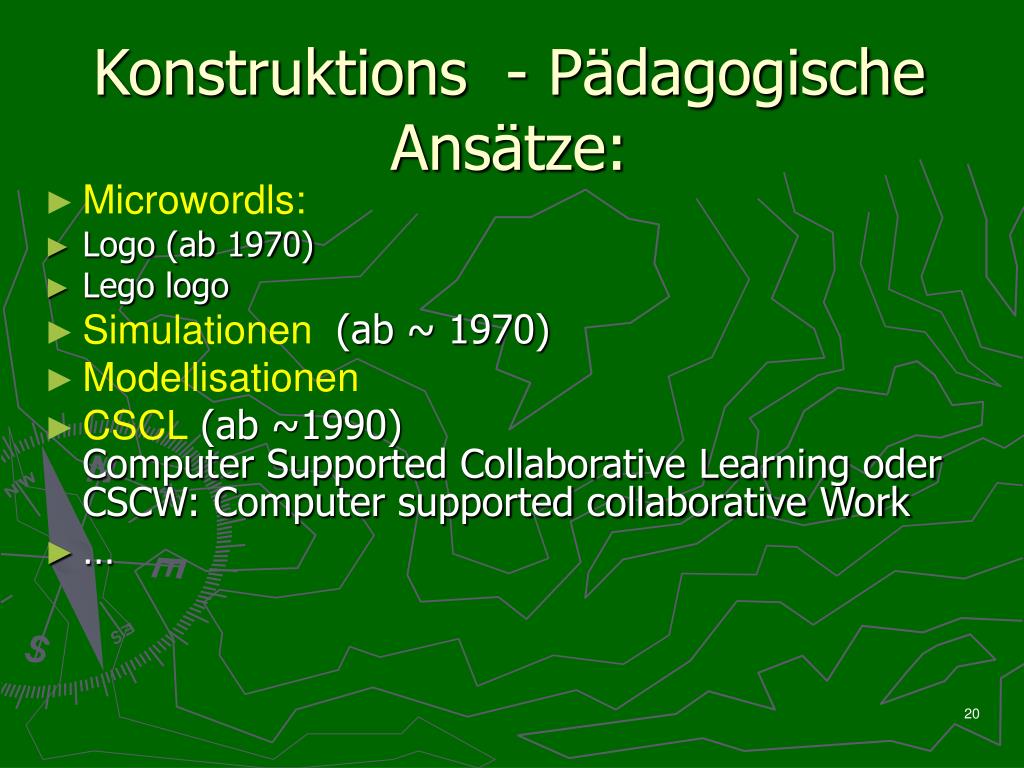 Konstruktions - Pädagogische Ansätze:

► Microwordls:
► Logo (ab 1970)
► Lego logo
► Simulationen (ab ~ 1970)
► Modellisationen
► CSCL (ab ~1990)
Computer Supported Collaborative Learning oder CSCW: Computer supported collaborative Work
► …

20